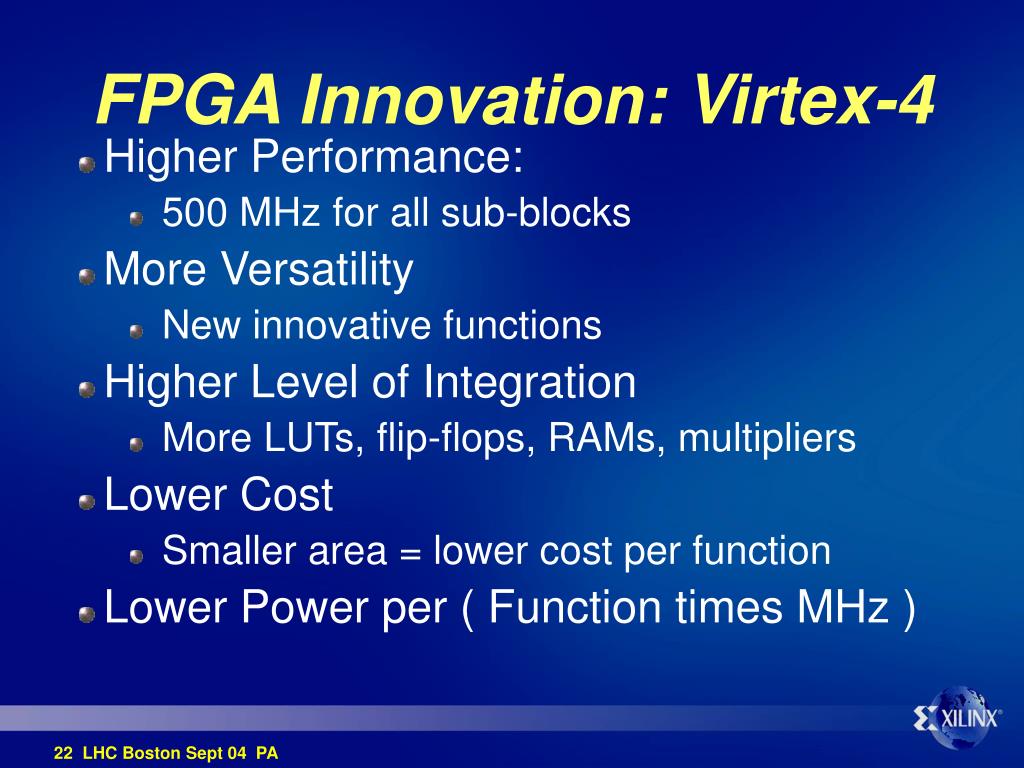 FPGA Innovation: Virtex-4

Higher Performance:

500 MHz for all sub-blocks

More Versatility

New innovative functions

Higher Level of Integration

More LUTs, flip-flops, RAMs, multipliers

Lower Cost

Smaller area = lower cost per function

Lower Power per ( Function times MHz )

XILINX

22 LHC Boston Sept 04 PA